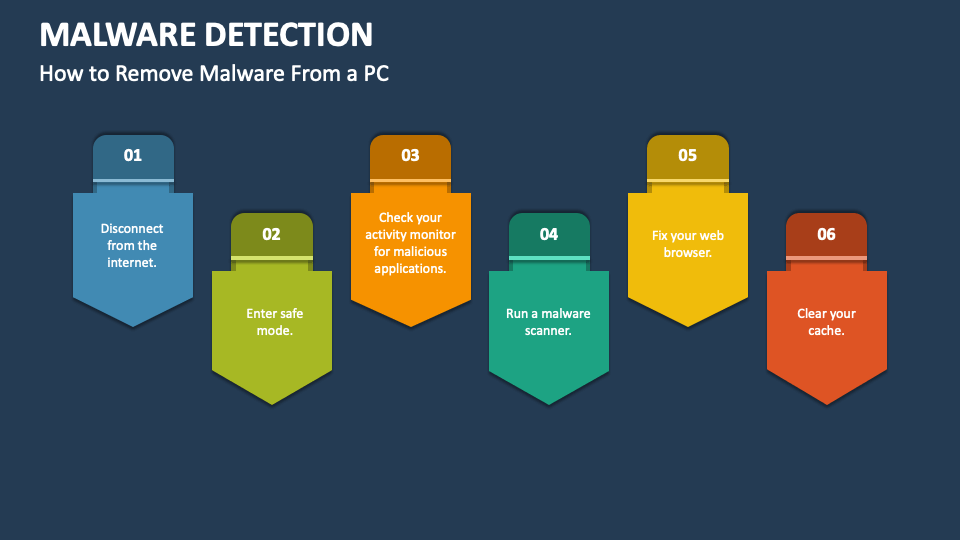 MALWARE DETECTION

How to Remove Malware From a PC

01

Disconnect from the internet.

02

Enter safe mode.

03

Check your activity monitor for malicious applications.

04

Run a malware scanner.

05

Fix your web browser.

06

Clear your cache.